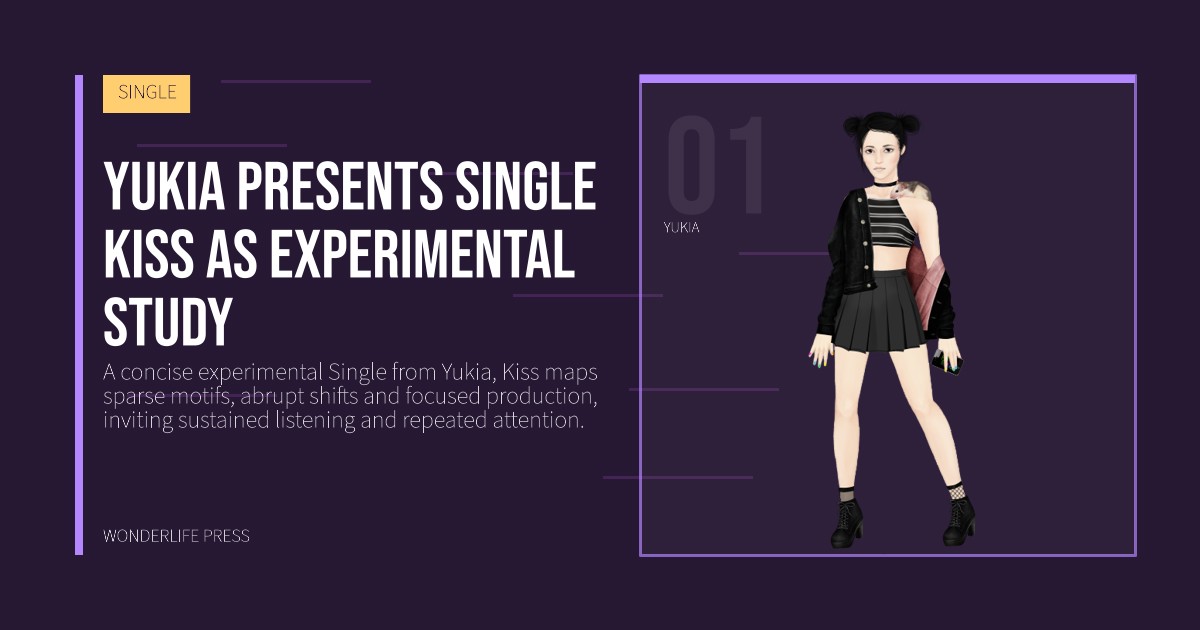 SINGLE

YUKIA PRESENTS SINGLE KISS AS EXPERIMENTAL STUDY

A concise experimental Single from Yukia, Kiss maps sparse motifs, abrupt shifts and focused production, inviting sustained listening and repeated attention.

WONDERLIFE PRESS

01

YUKIA